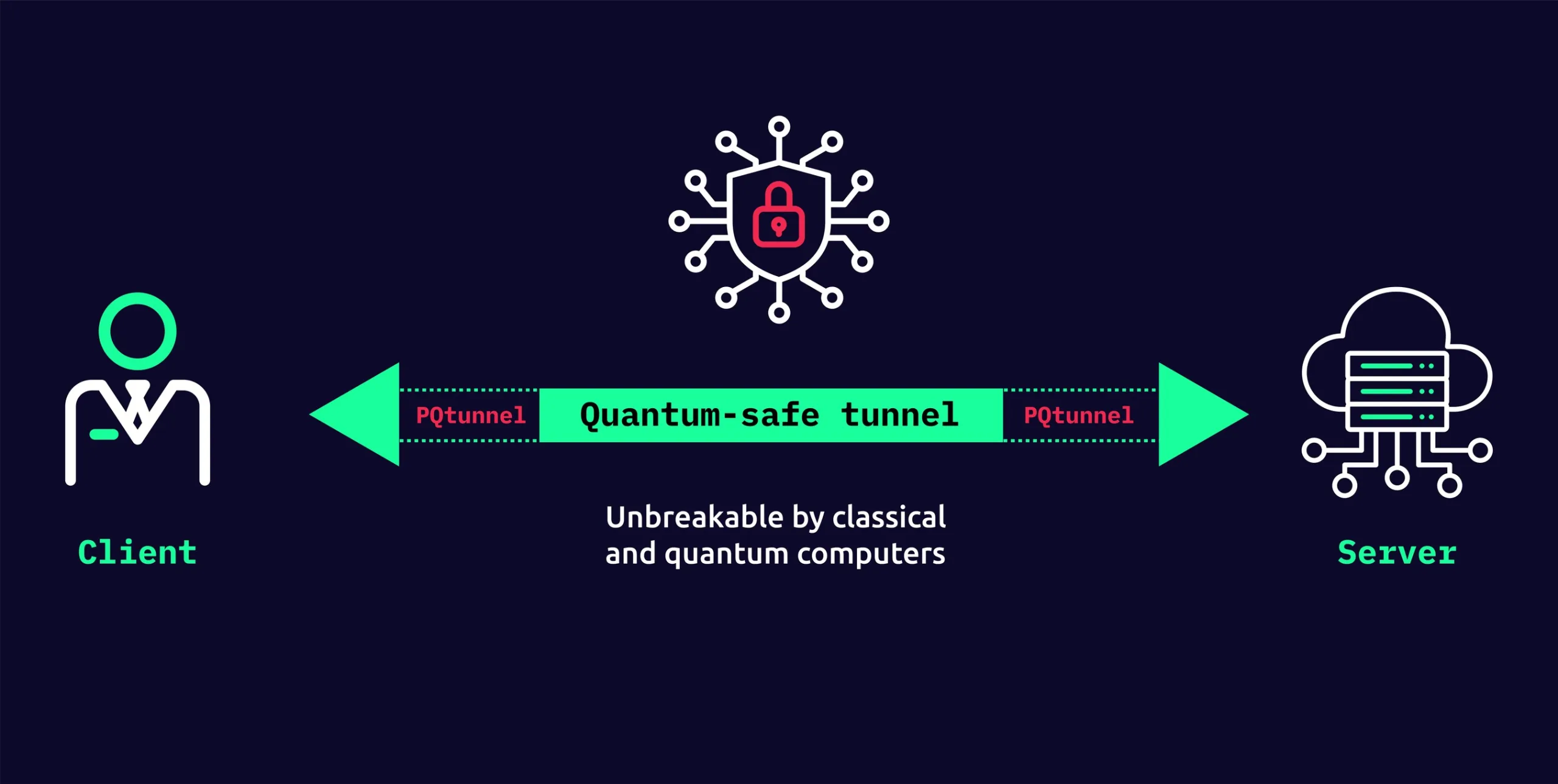 PQtunnel Quantum-safe tunnel PQtunnel

Unbreakable by classical and quantum computers

Client

Server